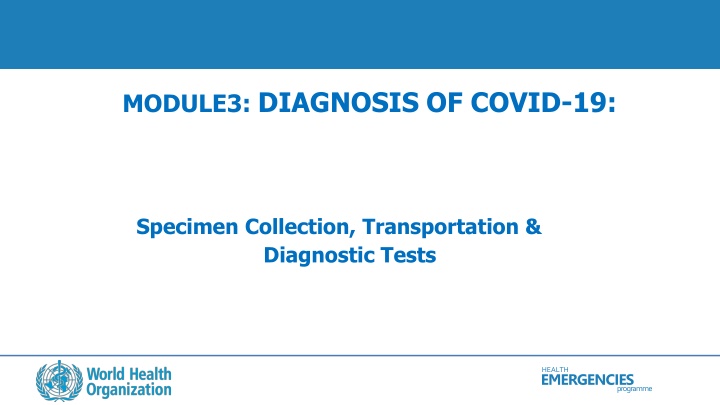 MODULE3: DIAGNOSIS OF COVID-19:

Specimen Collection, Transportation & Diagnostic Tests

World Health Organization

HEALTH EMERGENCIES programme